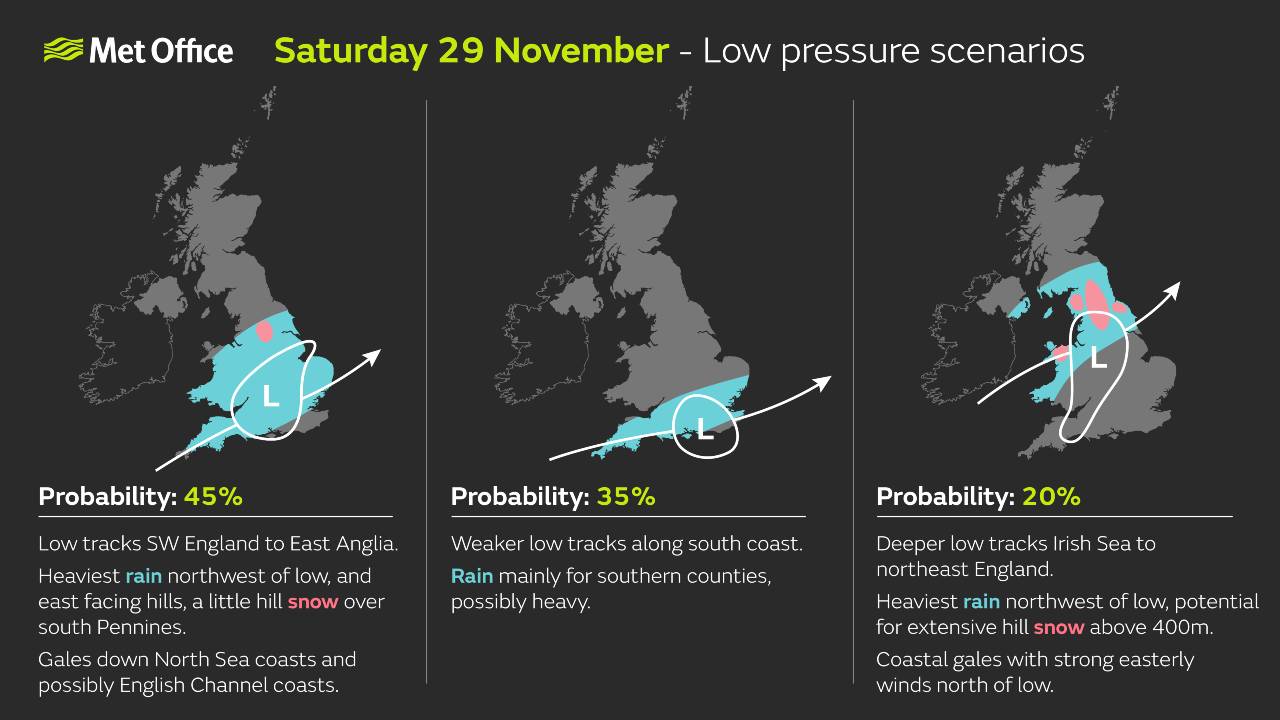 Met Office

Saturday 29 November - Low pressure scenarios

L

Probability: 45%

Low tracks SW England to East Anglia.

Heaviest rain northwest of low, and east facing hills, a little hill snow over south Pennines.

Gales down North Sea coasts and possibly English Channel coasts.

L

Probability: 35%

Weaker low tracks along south coast.

Rain mainly for southern counties, possibly heavy.

L

Probability: 20%

Deeper low tracks Irish Sea to northeast England.

Heaviest rain northwest of low, potential for extensive hill snow above 400m.

Coastal gales with strong easterly winds north of low.